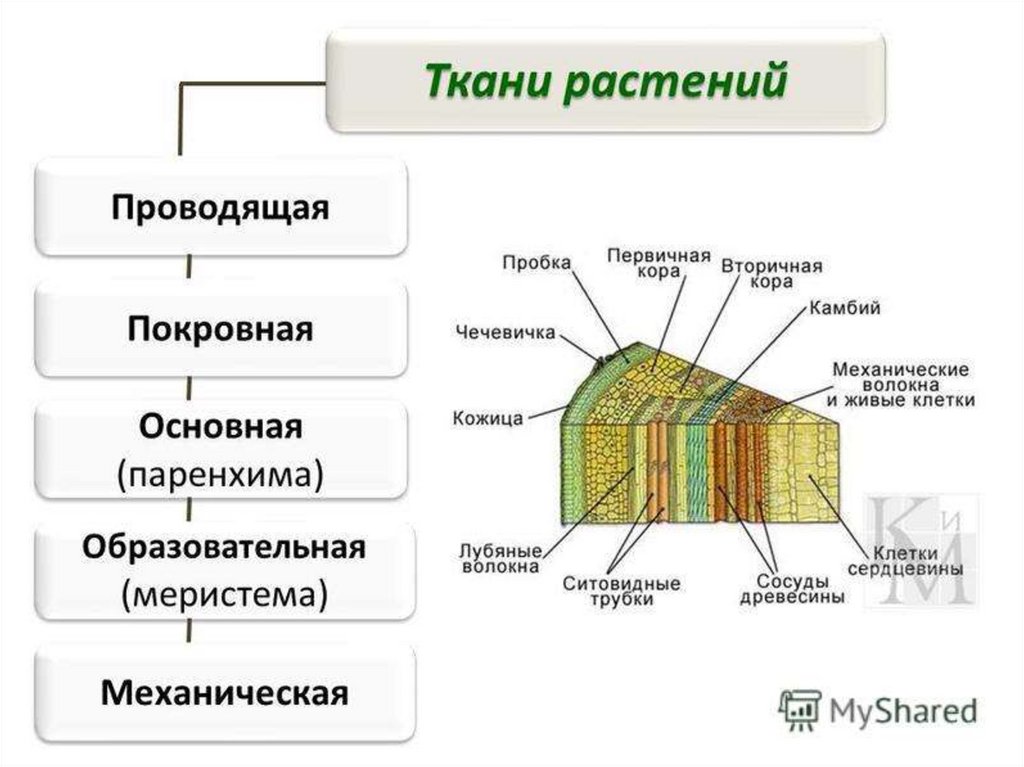 Ткани растений

Проводящая

Покровная

Основная (паренхима)

Образовательная (меристема)

Механическая

Пробка

Первичная кора

Вторичная кора

Камбий

Чечевичка

Механические волокна и живые клетки

Кожица

Лубяные волокна

Ситовидные трубки

Сосуды древесины

Клетки сердцевины

КиМ

MyShared